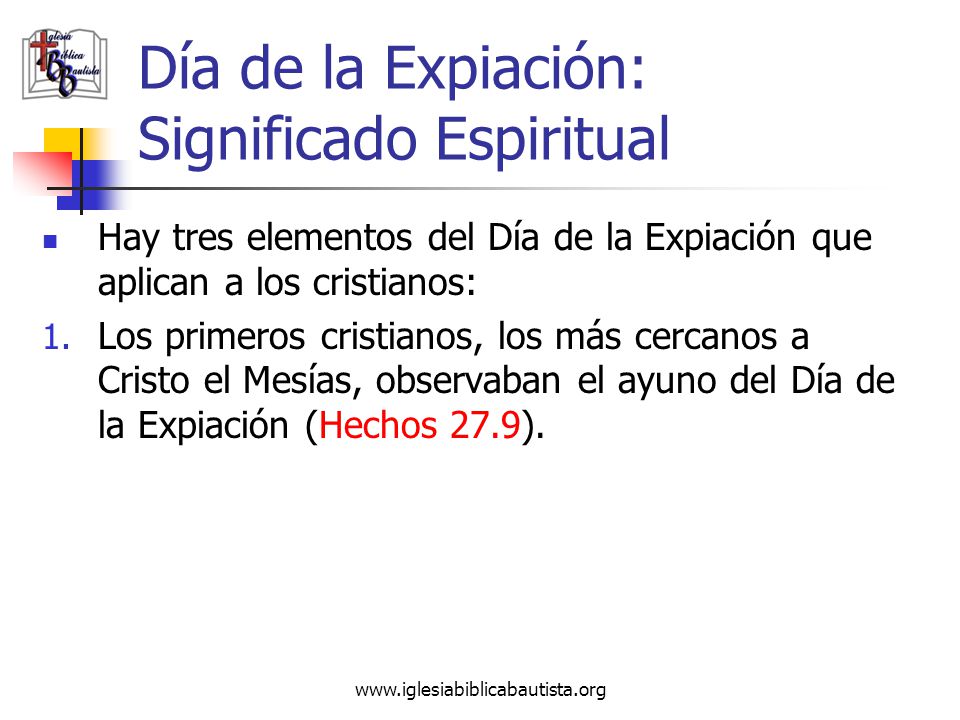 Iglesia Bíblica Bautista

Día de la Expiación: Significado Espiritual

Hay tres elementos del Día de la Expiación que aplican a los cristianos:

1. Los primeros cristianos, los más cercanos a Cristo el Mesías, observaban el ayuno del Día de la Expiación (Hechos 27.9).

www.iglesiabiblicabautista.org